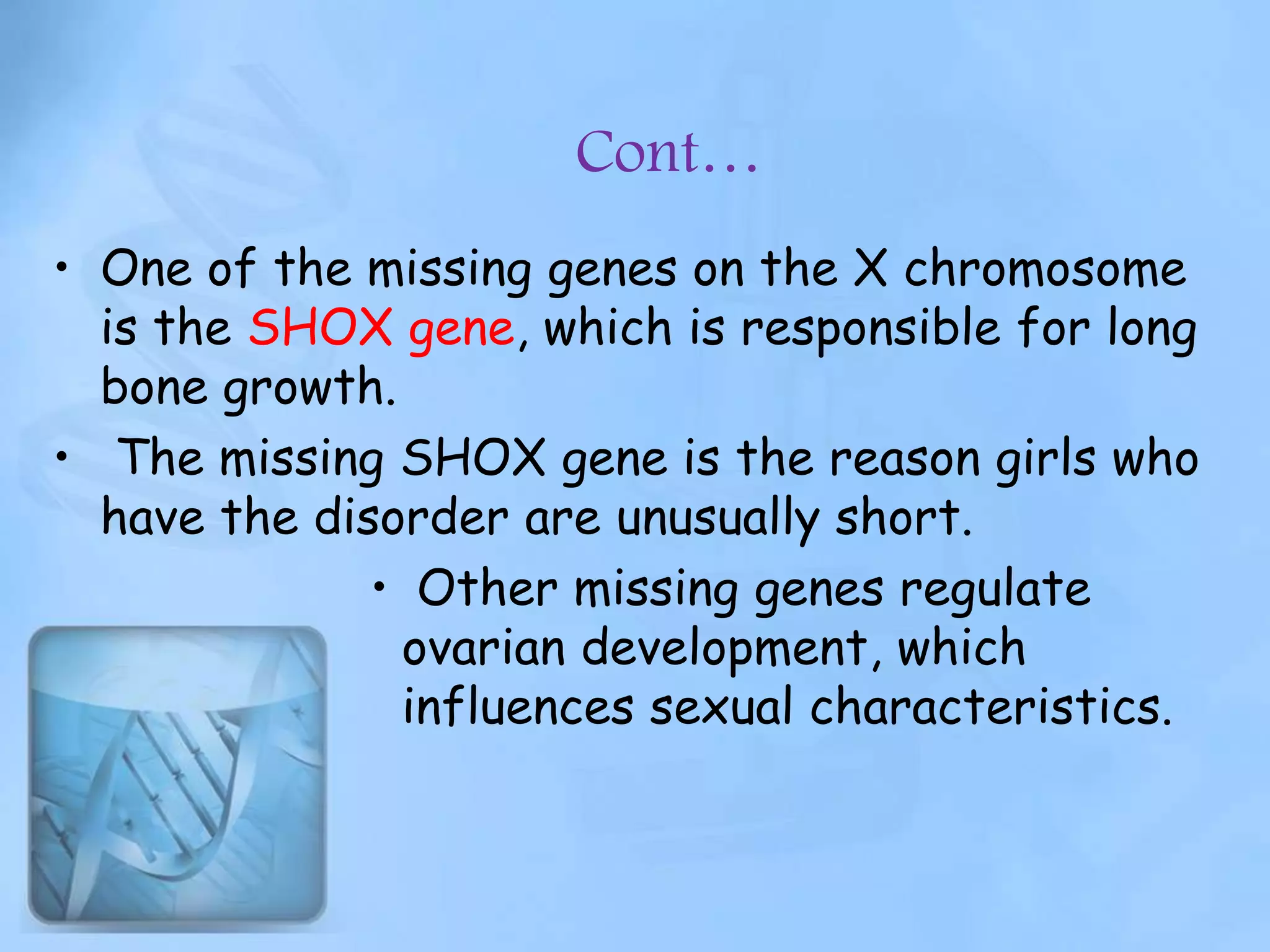 Cont…

• One of the missing genes on the X chromosome is the SHOX gene, which is responsible for long bone growth.

• The missing SHOX gene is the reason girls who have the disorder are unusually short.

• Other missing genes regulate ovarian development, which influences sexual characteristics.